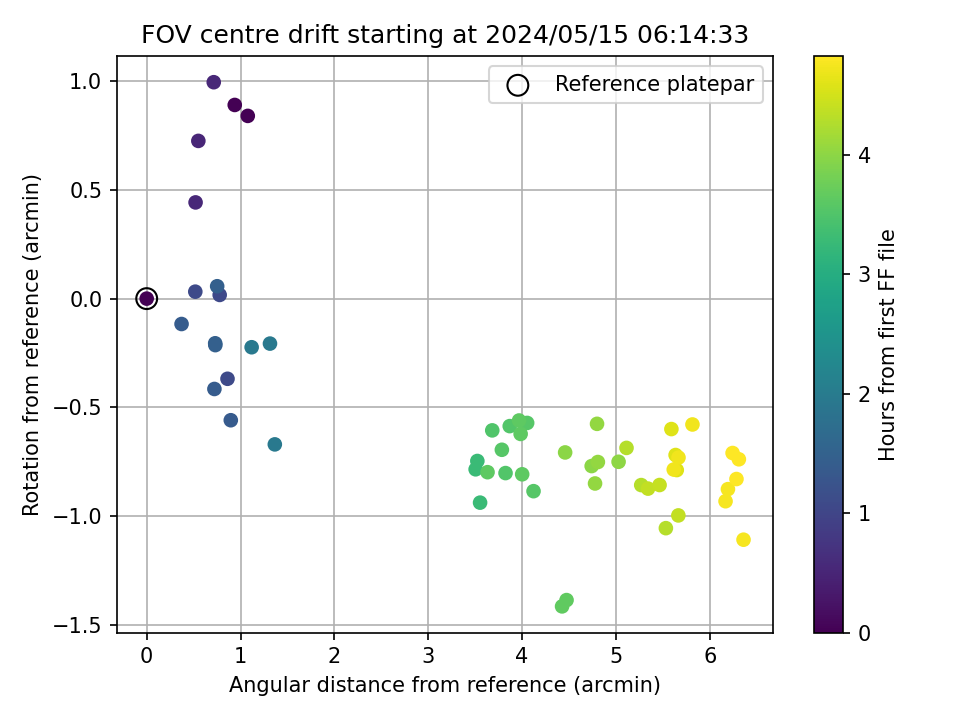 FOV centre drift starting at 2024/05/15 06:14:33

Reference platepar

Rotation from reference (arcmin)

1.0
0.5
0.0
−0.5
−1.0
−1.5

0
1
2
3
4
5
6

Angular distance from reference (arcmin)

Hours from first FF file

4
3
2
1
0